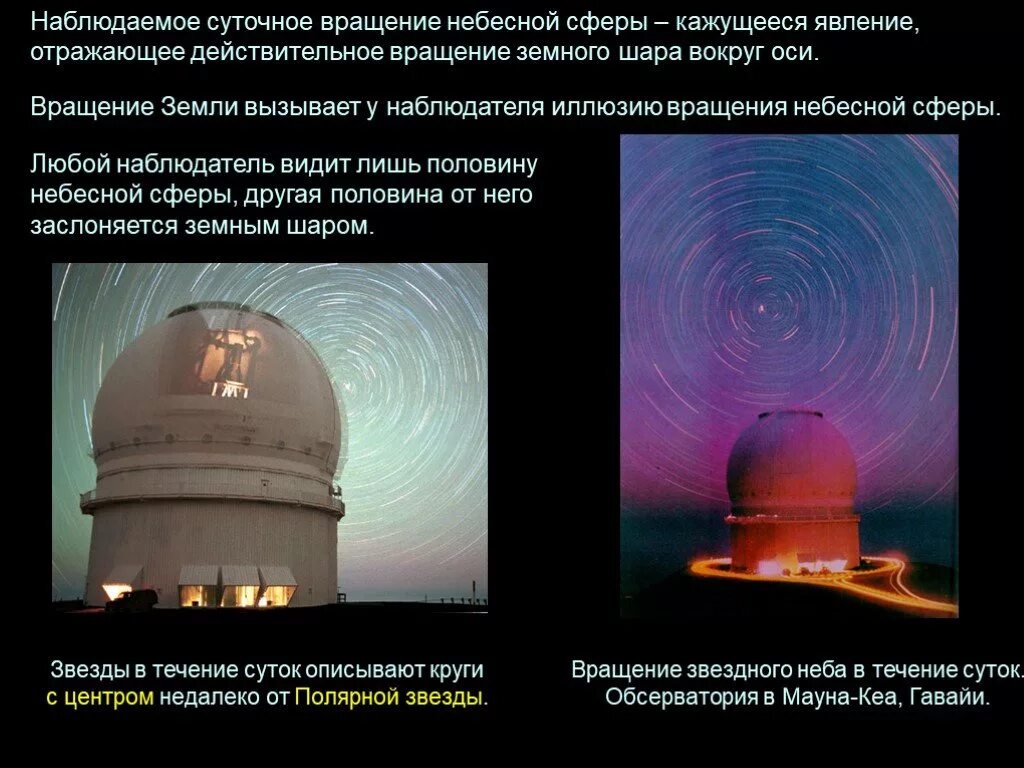 Наблюдаемое суточное вращение небесной сферы – кажущееся явление, отражающее действительное вращение земного шара вокруг оси.

Вращение Земли вызывает у наблюдателя иллюзию вращения небесной сферы.

Любой наблюдатель видит лишь половину небесной сферы, другая половина от него заслоняется земным шаром.

Звезды в течение суток описывают круги с центром недалеко от Полярной звезды.

Вращение звездного неба в течение суток. Обсерватория в Мауна-Кеа, Гавайи.